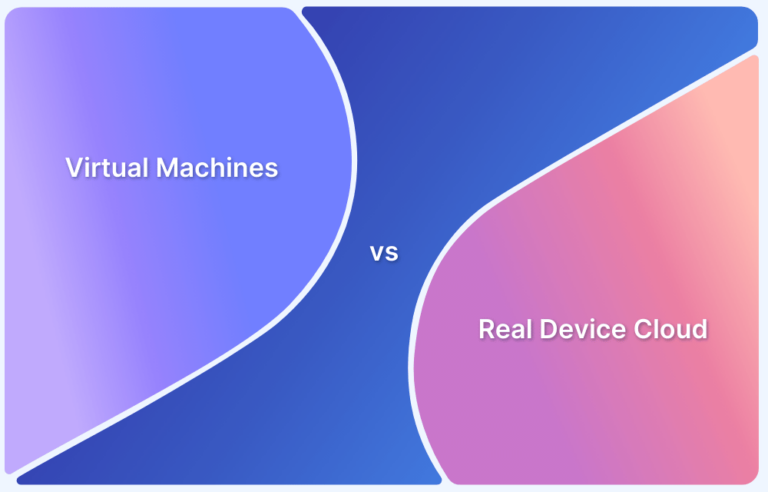 Virtual Machines

vs

Real Device Cloud